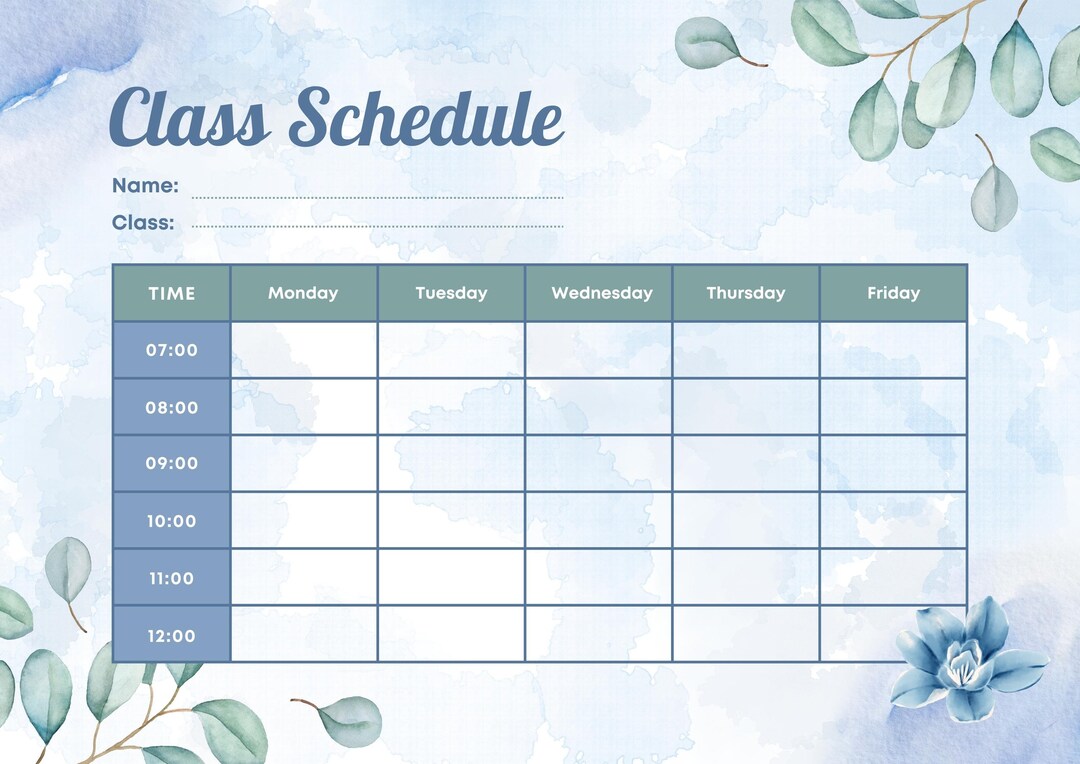 Class Schedule

Name:

Class:

| TIME | Monday | Tuesday | Wednesday | Thursday | Friday |
|---|---|---|---|---|---|
| 07:00 | | | | | |
| 08:00 | | | | | |
| 09:00 | | | | | |
| 10:00 | | | | | |
| 11:00 | | | | | |
| 12:00 | | | | | |